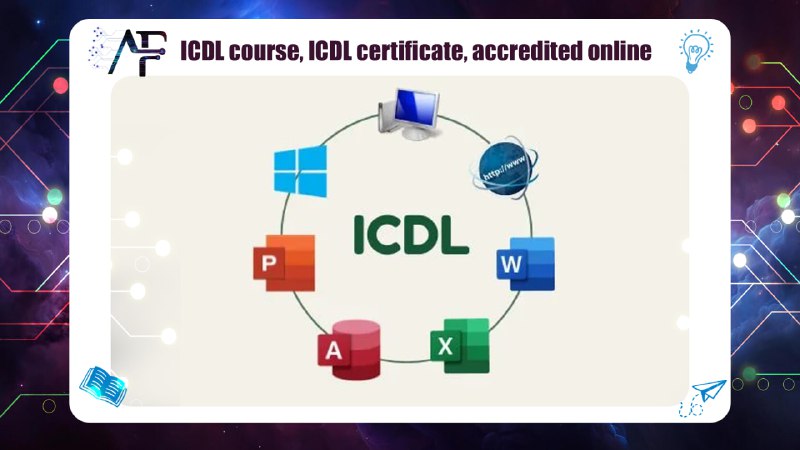 AF

ICDL course, ICDL certificate, accredited online

http://www

ICDL

P

W

A

X